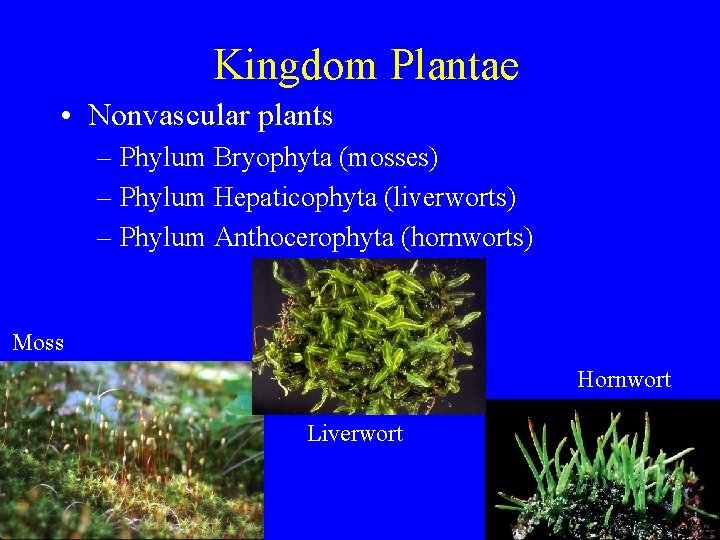 Kingdom Plantae

• Nonvascular plants
– Phylum Bryophyta (mosses)
– Phylum Hepaticophyta (liverworts)
– Phylum Anthocerophyta (hornworts)

Moss

Liverwort

Hornwort